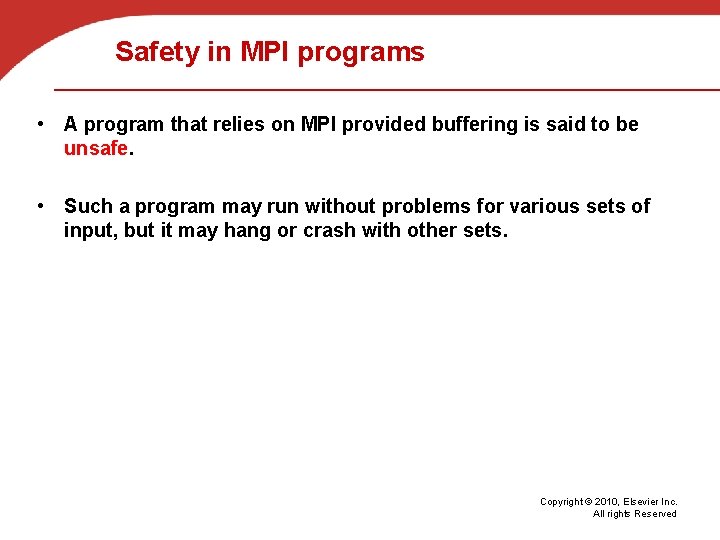 Safety in MPI programs

• A program that relies on MPI provided buffering is said to be unsafe.

• Such a program may run without problems for various sets of input, but it may hang or crash with other sets.

Copyright © 2010, Elsevier Inc.
All rights Reserved